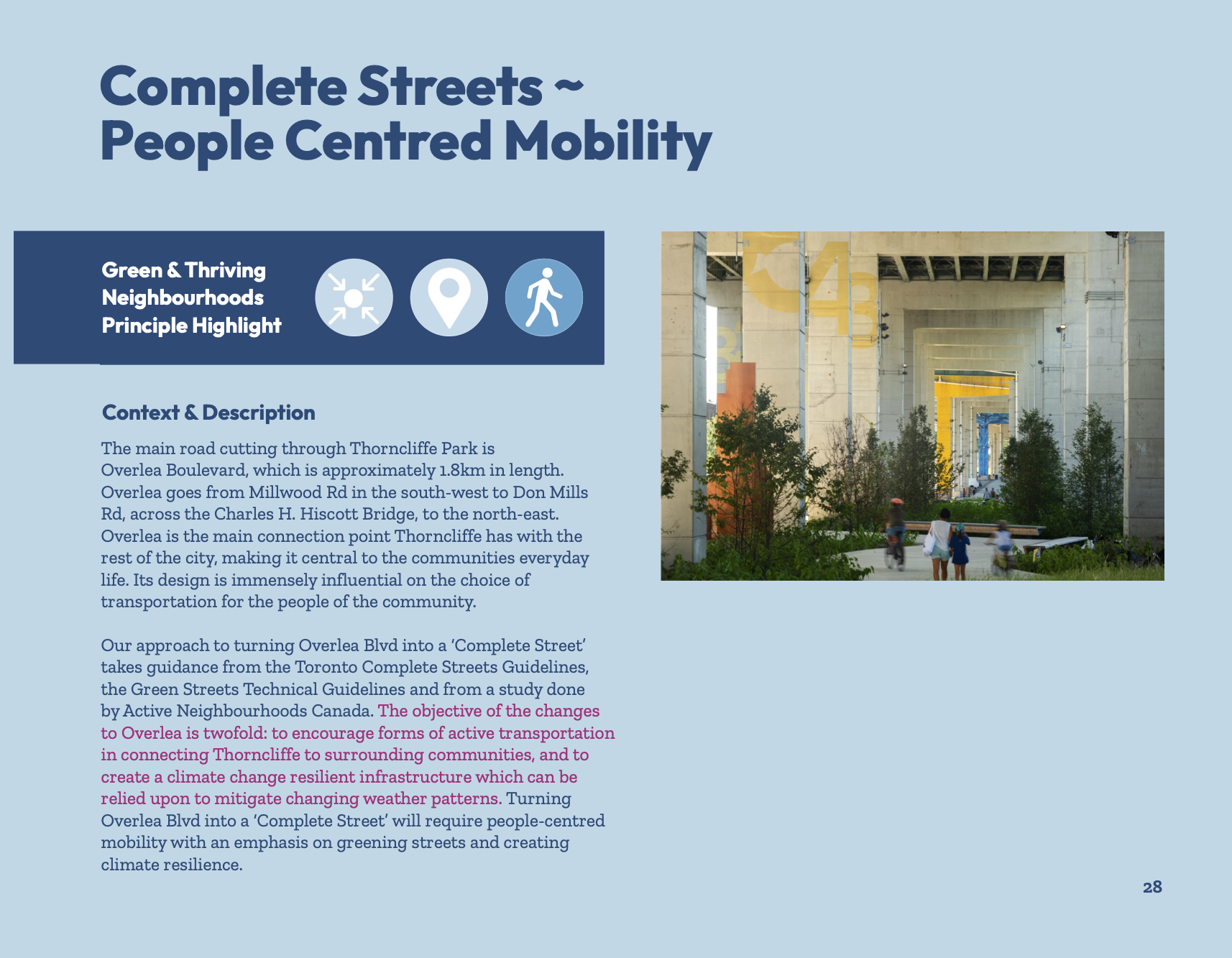 Complete Streets ~
People Centred Mobility

Green & Thriving
Neighbourhoods
Principle Highlight

Context & Description

The main road cutting through Thorncliffe Park is Overlea Boulevard, which is approximately 1.8km in length. Overlea goes from Millwood Rd in the south-west to Don Mills Rd, across the Charles H. Hiscott Bridge, to the north-east. Overlea is the main connection point Thorncliffe has with the rest of the city, making it central to the communities everyday life. Its design is immensely influential on the choice of transportation for the people of the community.

Our approach to turning Overlea Blvd into a 'Complete Street' takes guidance from the Toronto Complete Streets Guidelines, the Green Streets Technical Guidelines and from a study done by Active Neighbourhoods Canada. The objective of the changes to Overlea is twofold: to encourage forms of active transportation in connecting Thorncliffe to surrounding communities, and to create a climate change resilient infrastructure which can be relied upon to mitigate changing weather patterns. Turning Overlea Blvd into a 'Complete Street' will require people-centred mobility with an emphasis on greening streets and creating climate resilience.

28